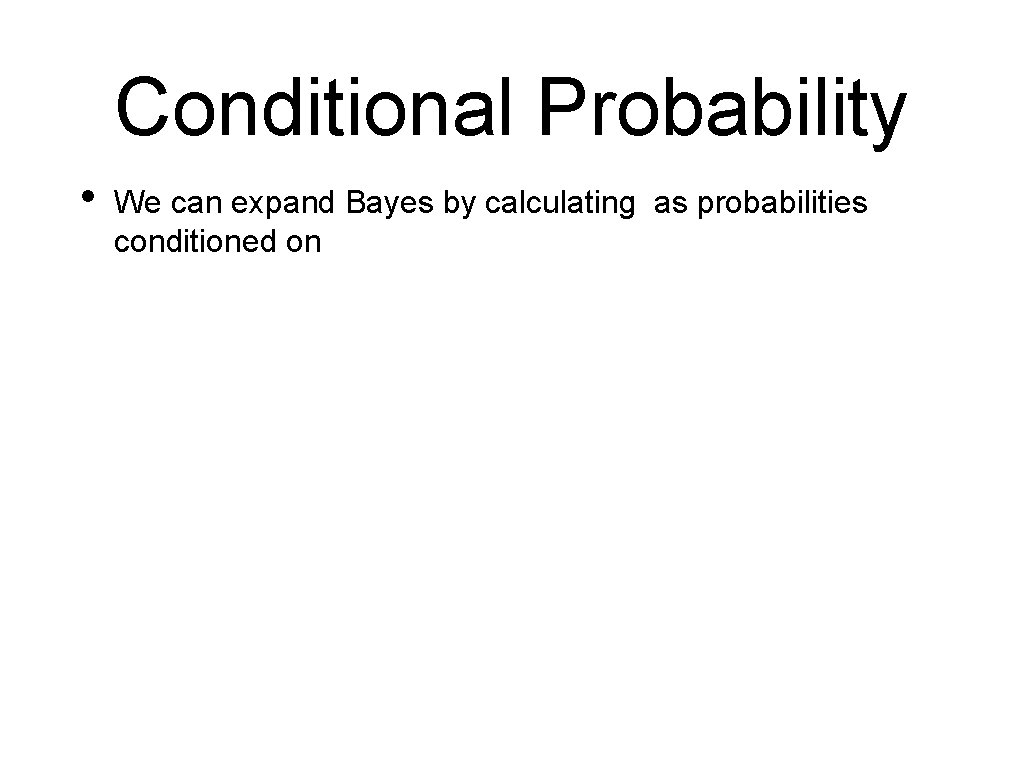 Conditional Probability

• We can expand Bayes by calculating as probabilities conditioned on